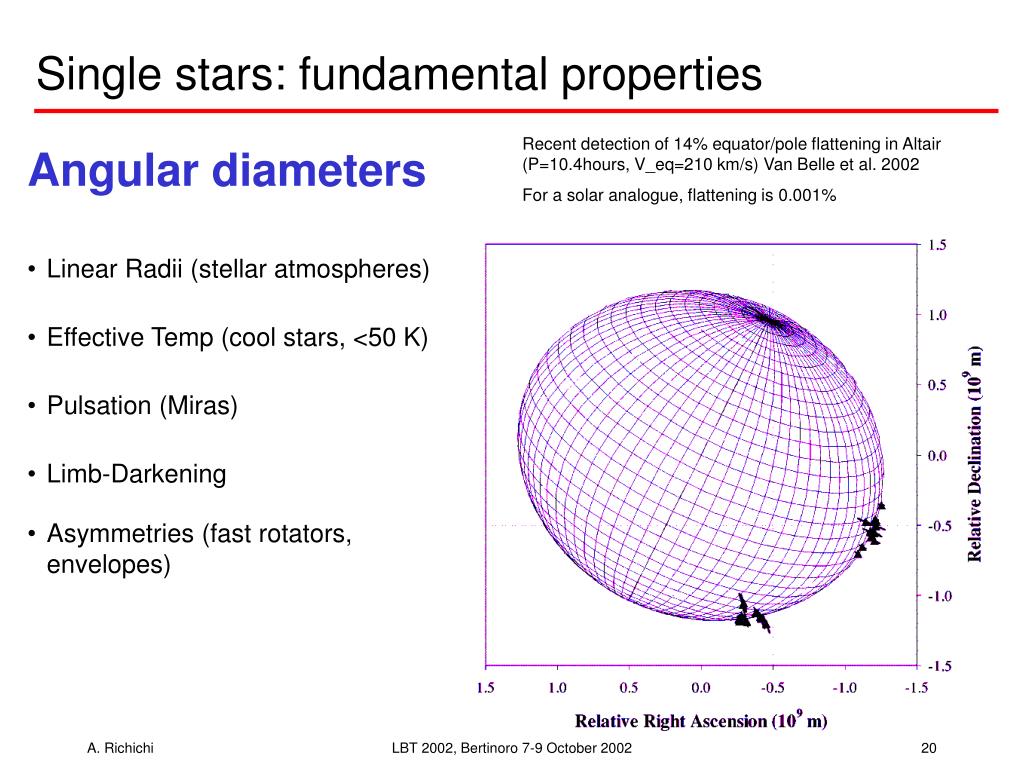 Single stars: fundamental properties

Angular diameters

Recent detection of 14% equator/pole flattening in Altair (P=10.4hours, V_eq=210 km/s) Van Belle et al. 2002

For a solar analogue, flattening is 0.001%

• Linear Radii (stellar atmospheres)

• Effective Temp (cool stars, <50 K)

• Pulsation (Miras)

• Limb-Darkening

• Asymmetries (fast rotators, envelopes)

1.5
1.0
0.5
0.0
-0.5
-1.0
-1.5

Relative Declination ($10^9$ m)

1.5 1.0 0.5 0.0 -0.5 -1.0 -1.5

Relative Right Ascension ($10^9$ m)

A. Richichi

LBT 2002, Bertinoro 7-9 October 2002

20